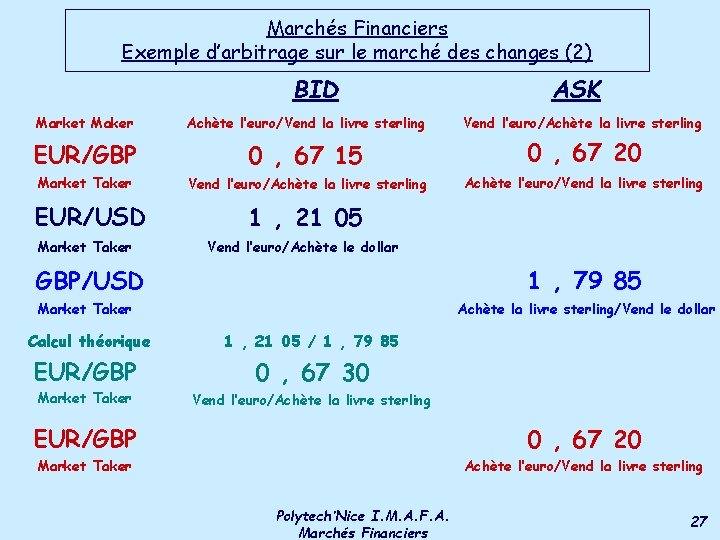 Marchés Financiers
Exemple d'arbitrage sur le marché des changes (2)

| | BID | ASK |
|---|---|---|
| Market Maker | Achète l'euro/Vend la livre sterling | Vend l'euro/Achète la livre sterling |
| EUR/GBP | 0 , 67 15 | 0 , 67 20 |
| Market Taker | Vend l'euro/Achète la livre sterling | Achète l'euro/Vend la livre sterling |
| EUR/USD | 1 , 21 05 | |
| Market Taker | Vend l'euro/Achète le dollar | |
| GBP/USD | | 1 , 79 85 |
| Market Taker | | Achète la livre sterling/Vend le dollar |
| Calcul théorique | 1 , 21 05 / 1 , 79 85 | |
| EUR/GBP | 0 , 67 30 | |
| Market Taker | Vend l'euro/Achète la livre sterling | |
| EUR/GBP | | 0 , 67 20 |
| Market Taker | | Achète l'euro/Vend la livre sterling |

Polytech'Nice I.M.A.F.A.
Marchés Financiers

27